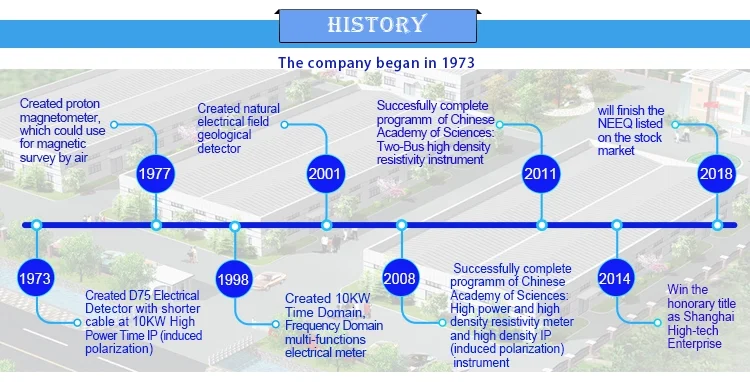 HISTORY

The company began in 1973

Created proton magnetometer, which could use for magnetic survey by air

1977

Created natural electrical field geological detector

2001

Succesfully complete programm of Chinese Academy of Sciences: Two-Bus high density resistivity instrument

2011

will finish the NEEQ listed on the stock market

2018

1973

Created D75 Electrical Detector with shorter cable at 10KW High Power Time IP (induced polarization)

1998

Created 10KW Time Domain, Frequency Domain multi-functions electrical meter

2008

Successfully complete programm of Chinese Academy of Sciences: High power and high density resistivity meter and high density IP (induced polarization) instrument

2014

Win the honorary title as Shanghai High-tech Enterprise